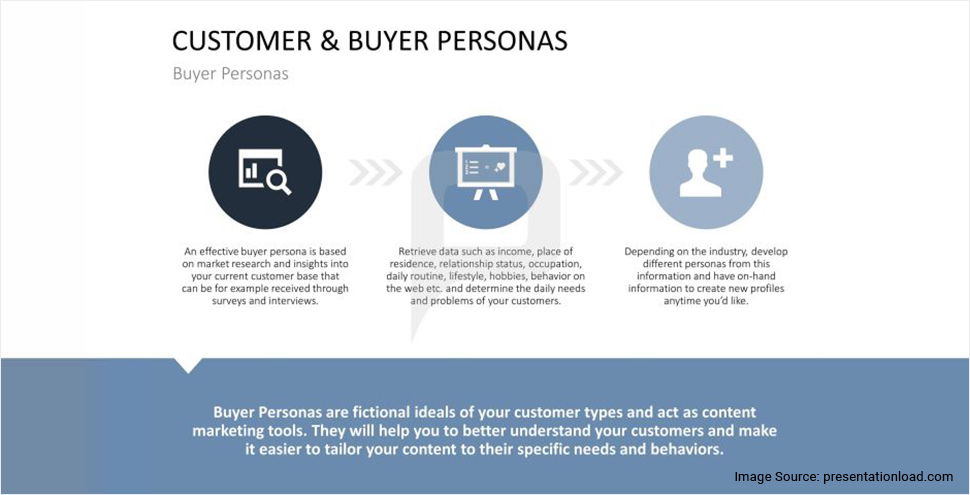 CUSTOMER & BUYER PERSONAS

Buyer Personas

An effective buyer persona is based on market research and insights into your current customer base that can be for example received through surveys and interviews.

Retrieve data such as income, place of residence, relationship status, occupation, daily routine, lifestyle, hobbies, behavior on the web etc. and determine the daily needs and problems of your customers.

Depending on the industry, develop different personas from this information and have on-hand information to create new profiles anytime you'd like.

Buyer Personas are fictional ideals of your customer types and act as content marketing tools. They will help you to better understand your customers and make it easier to tailor your content to their specific needs and behaviors.

Image Source: presentationload.com